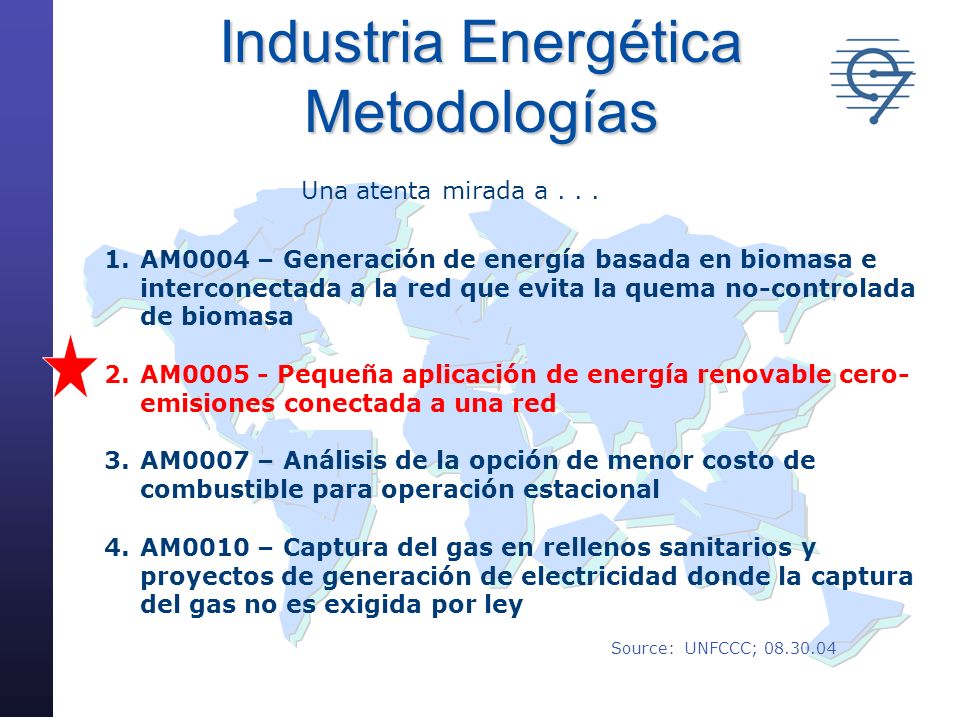 Industria Energética
Metodologías

Una atenta mirada a . . .

1. AM0004 – Generación de energía basada en biomasa e interconectada a la red que evita la quema no-controlada de biomasa

2. AM0005 - Pequeña aplicación de energía renovable cero-emisiones conectada a una red

3. AM0007 – Análisis de la opción de menor costo de combustible para operación estacional

4. AM0010 – Captura del gas en rellenos sanitarios y proyectos de generación de electricidad donde la captura del gas no es exigida por ley

Source: UNFCCC; 08.30.04